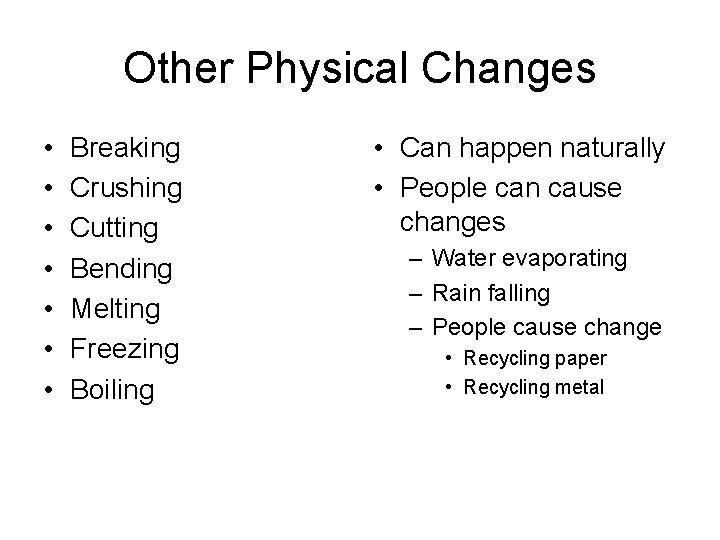 Other Physical Changes

• Breaking
• Crushing
• Cutting
• Bending
• Melting
• Freezing
• Boiling

• Can happen naturally
• People can cause changes
  – Water evaporating
  – Rain falling
  – People cause change
    • Recycling paper
    • Recycling metal